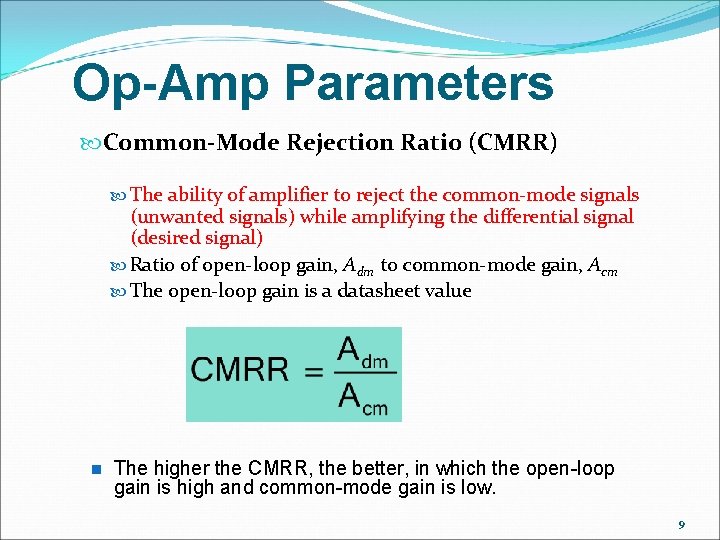 Op-Amp Parameters

Common-Mode Rejection Ratio (CMRR)

The ability of amplifier to reject the common-mode signals (unwanted signals) while amplifying the differential signal (desired signal)

Ratio of open-loop gain, $A_{dm}$ to common-mode gain, $A_{cm}$

The open-loop gain is a datasheet value

$CMRR = \frac{A_{dm}}{A_{cm}}$

The higher the CMRR, the better, in which the open-loop gain is high and common-mode gain is low.

9